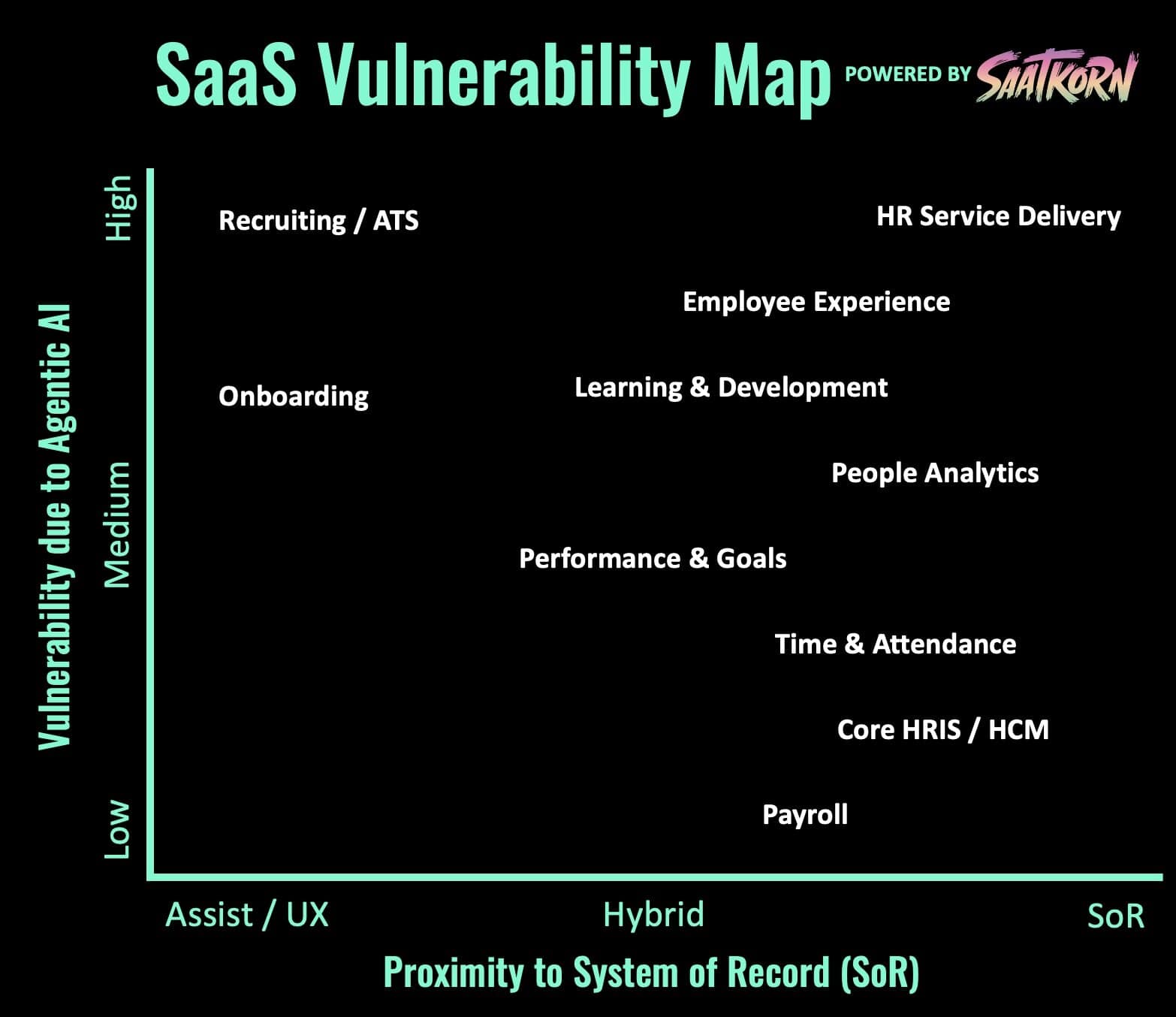 SaaS Vulnerability Map POWERED BY SAATKORN

Vulnerability due to Agentic AI

High

Medium

Low

Recruiting / ATS

HR Service Delivery

Employee Experience

Onboarding

Learning & Development

People Analytics

Performance & Goals

Time & Attendance

Core HRIS / HCM

Payroll

Assist / UX

Hybrid

SoR

Proximity to System of Record (SoR)